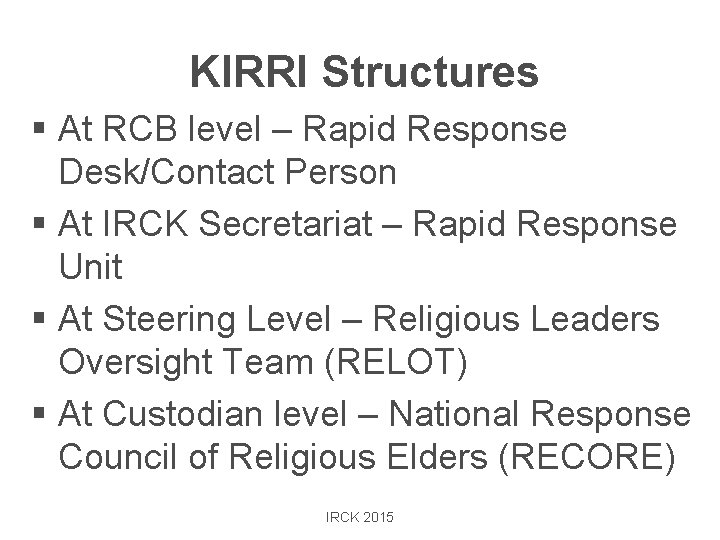 KIRRI Structures

▪ At RCB level – Rapid Response Desk/Contact Person

▪ At IRCK Secretariat – Rapid Response Unit

▪ At Steering Level – Religious Leaders Oversight Team (RELOT)

▪ At Custodian level – National Response Council of Religious Elders (RECORE)

IRCK 2015